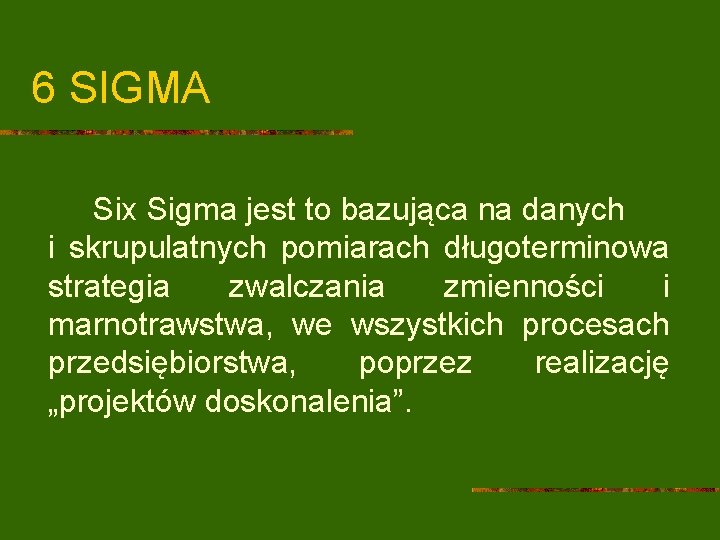 6 SIGMA

Six Sigma jest to bazująca na danych i skrupulatnych pomiarach długoterminowa strategia zwalczania zmienności i marnotrawstwa, we wszystkich procesach przedsiębiorstwa, poprzez realizację „projektów doskonalenia”.